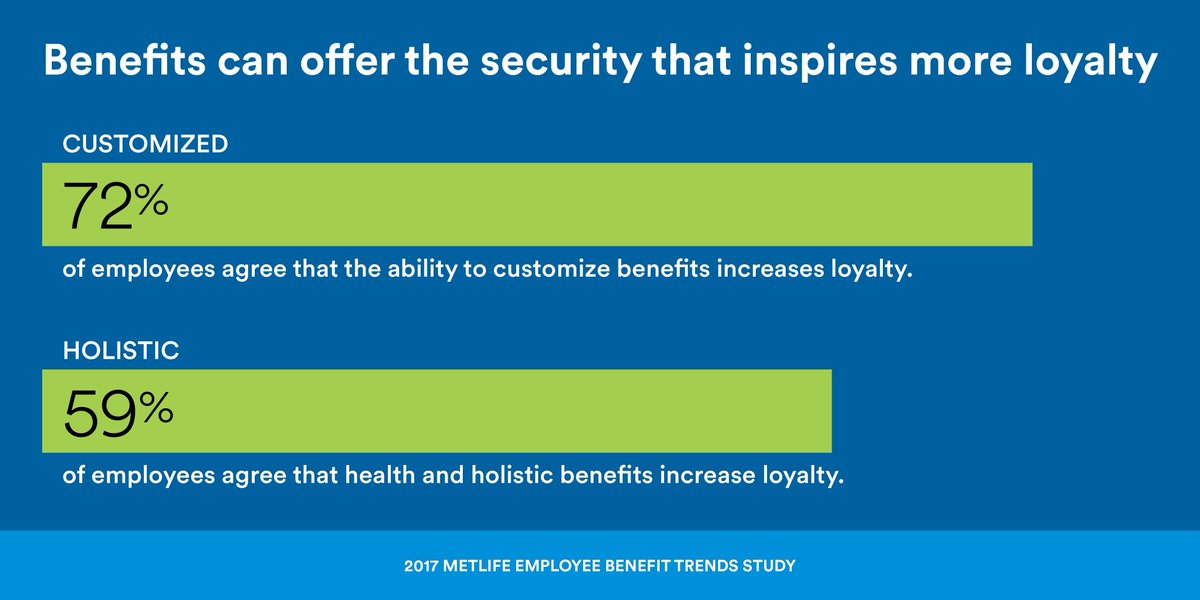 Benefits can offer the security that inspires more loyalty

CUSTOMIZED

72%

of employees agree that the ability to customize benefits increases loyalty.

HOLISTIC

59%

of employees agree that health and holistic benefits increase loyalty.

2017 METLIFE EMPLOYEE BENEFIT TRENDS STUDY